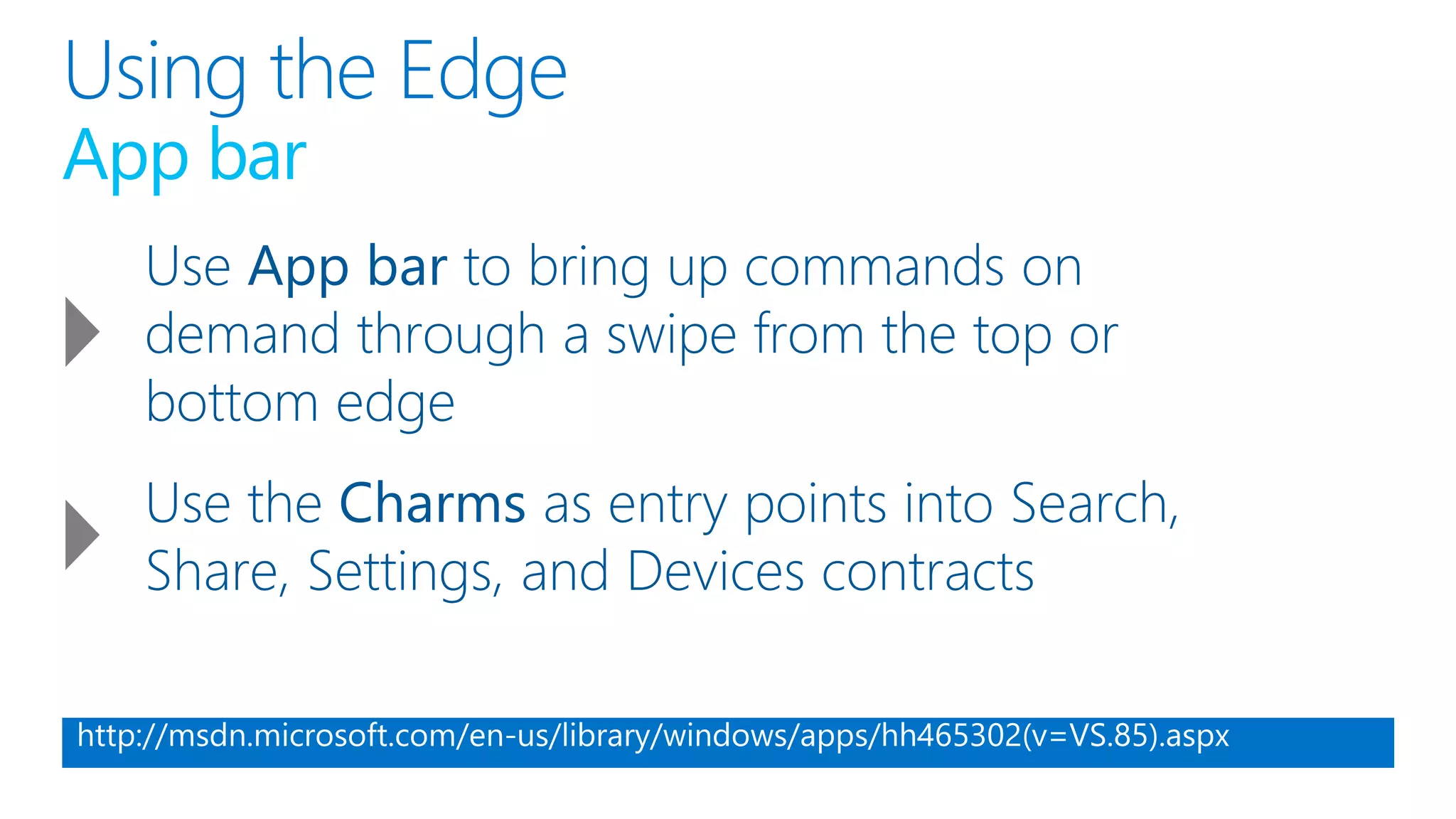 Using the Edge
App bar

Use App bar to bring up commands on demand through a swipe from the top or bottom edge

Use the Charms as entry points into Search, Share, Settings, and Devices contracts

http://msdn.microsoft.com/en-us/library/windows/apps/hh465302(v=VS.85).aspx